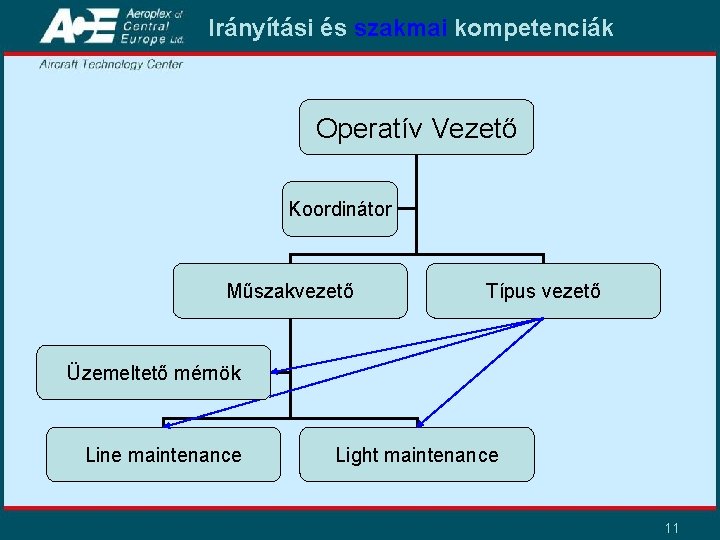 ACE Aeroplex of Central Europe Ltd.

Irányítási és szakmai kompetenciák

Aircraft Technology Center

Operatív Vezető

Koordinátor

Műszakvezető

Típus vezető

Üzemeltető mérnök

Line maintenance

Light maintenance

11